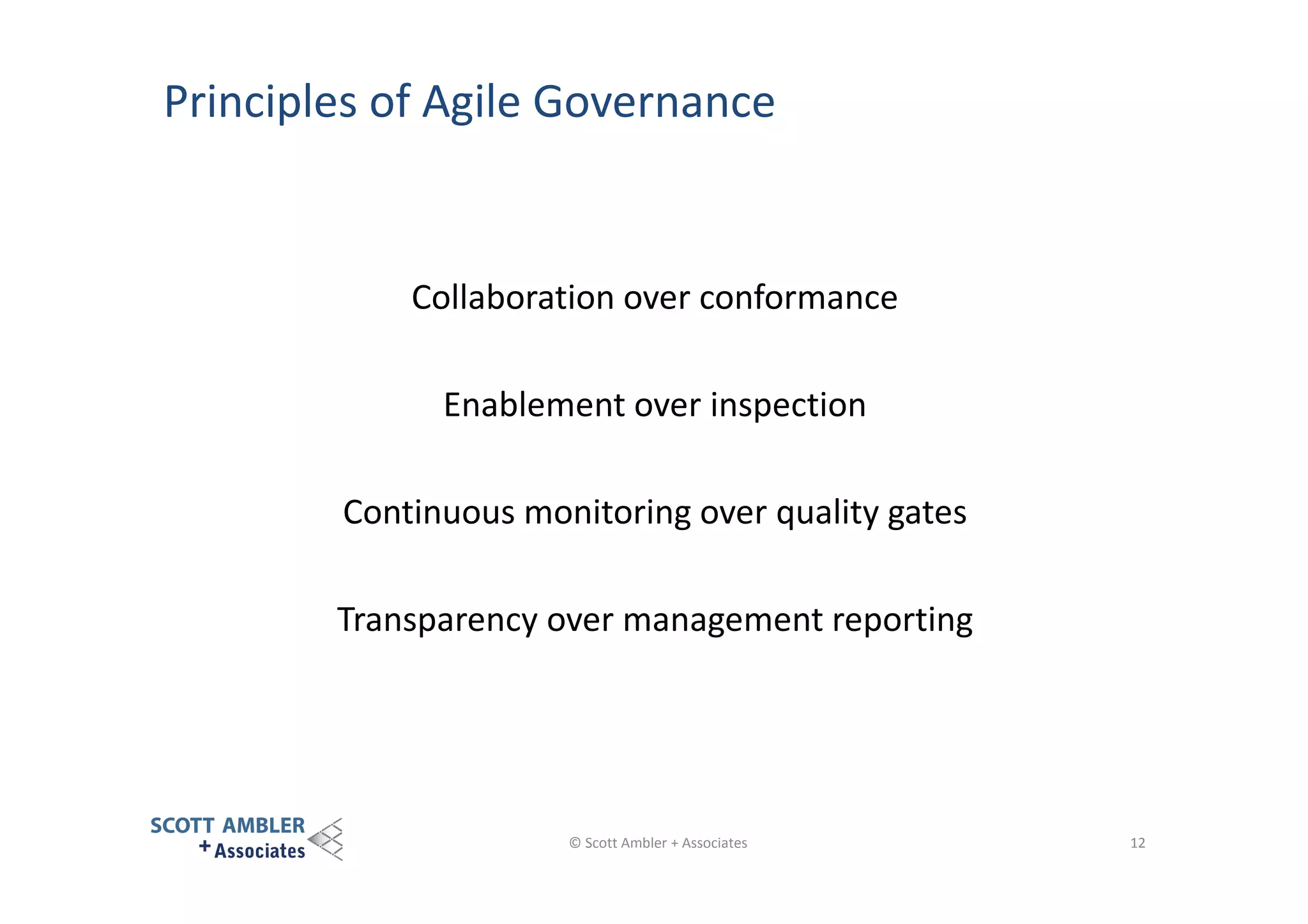 Principles of Agile Governance

Collaboration over conformance

Enablement over inspection

Continuous monitoring over quality gates

Transparency over management reporting

SCOTT AMBLER + Associates

© Scott Ambler + Associates

12